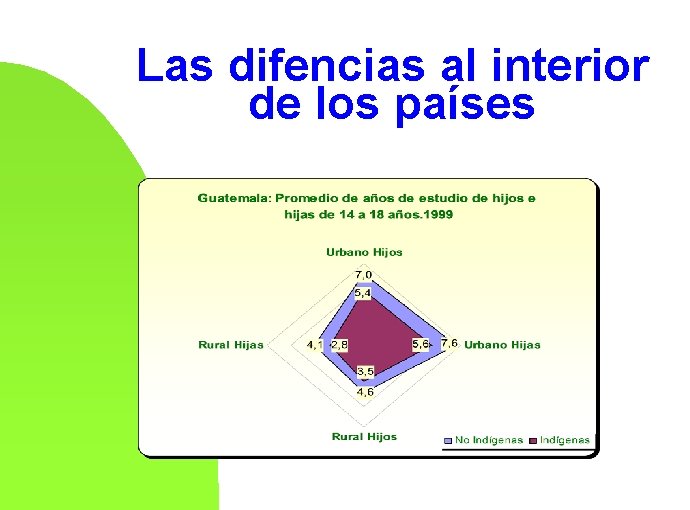 Las difencias al interior de los países

Guatemala: Promedio de años de estudio de hijos e hijas de 14 a 18 años.1999

Urbano Hijos

7,0

5,4

Rural Hijas

4,1

2,8

5,6

7,6

Urbano Hijas

3,5

4,6

Rural Hijos

No Indígenas
Indígenas